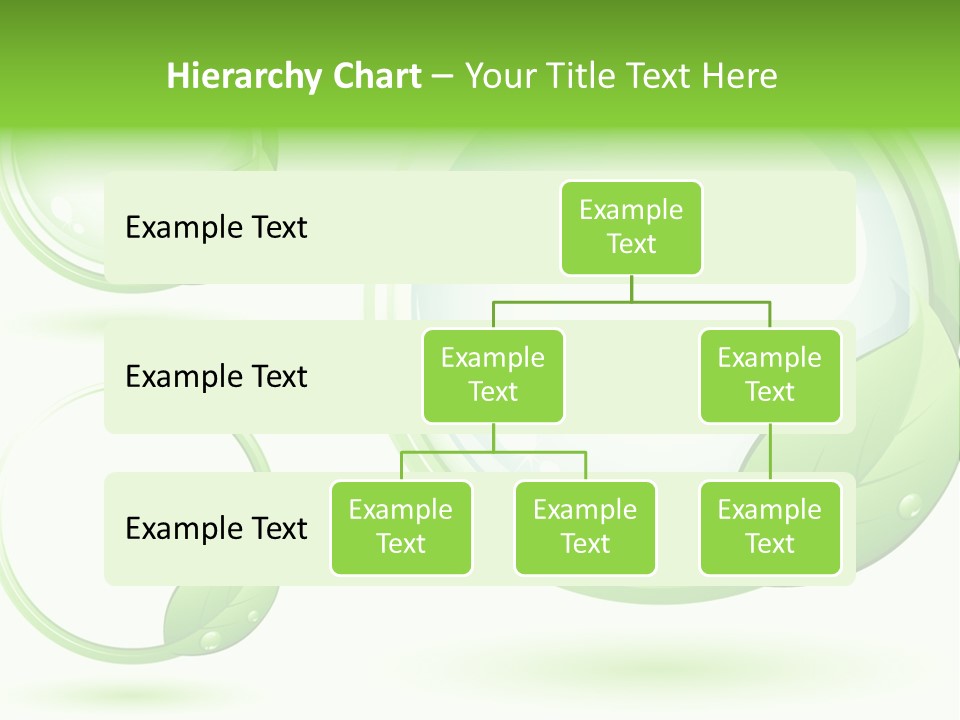 Hierarchy Chart – Your Title Text Here

Example Text

Example Text

Example Text

Example Text

Example Text

Example Text

Example Text

Example Text

Example Text